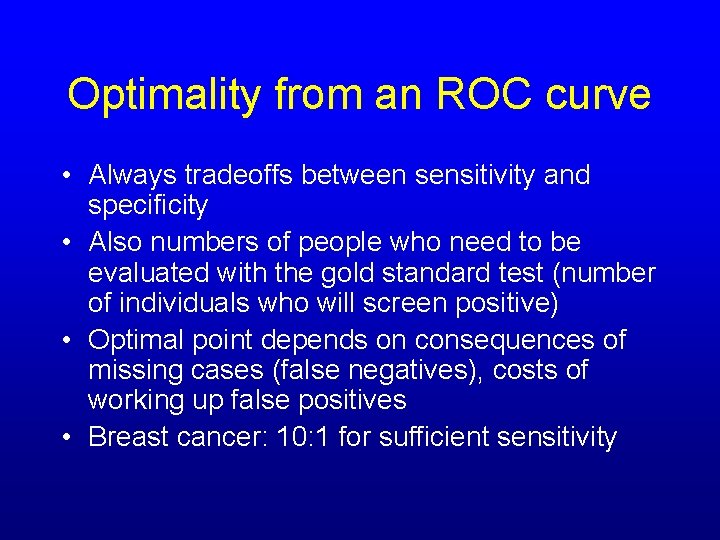 Optimality from an ROC curve

• Always tradeoffs between sensitivity and specificity
• Also numbers of people who need to be evaluated with the gold standard test (number of individuals who will screen positive)
• Optimal point depends on consequences of missing cases (false negatives), costs of working up false positives
• Breast cancer: 10:1 for sufficient sensitivity